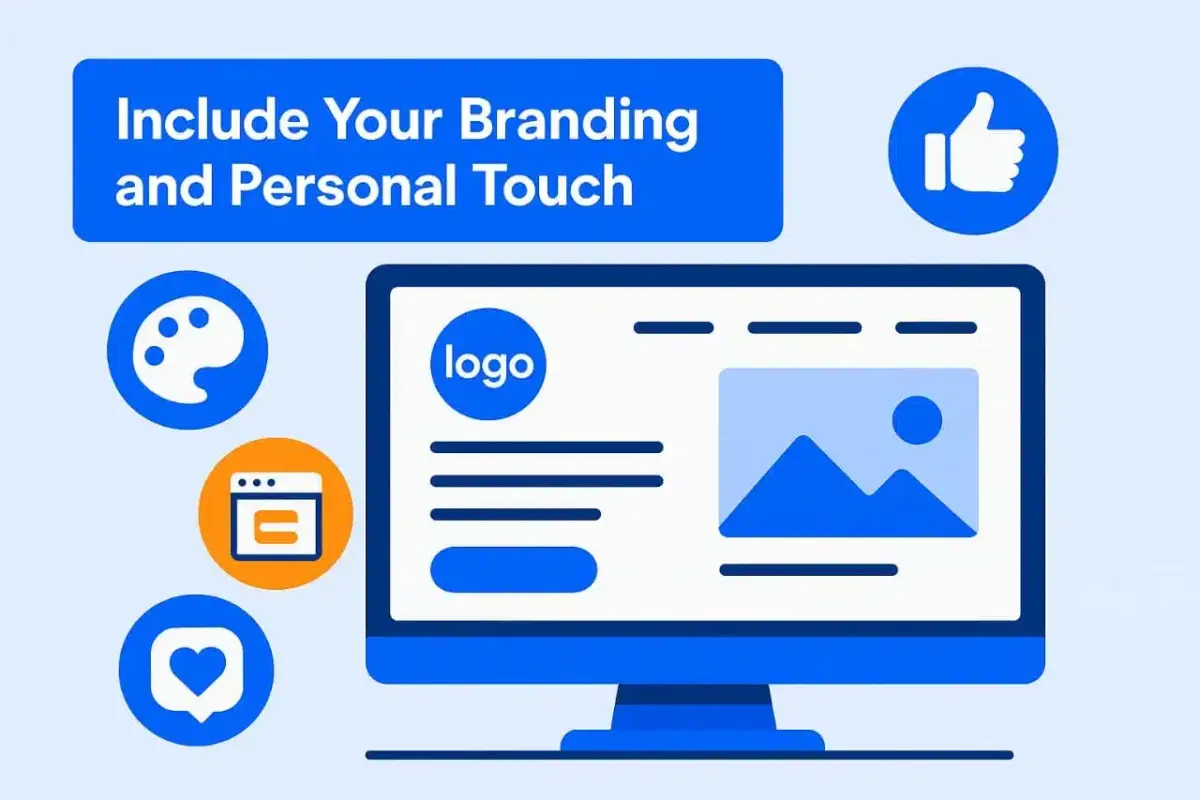 Include Your Branding and Personal Touch

logo